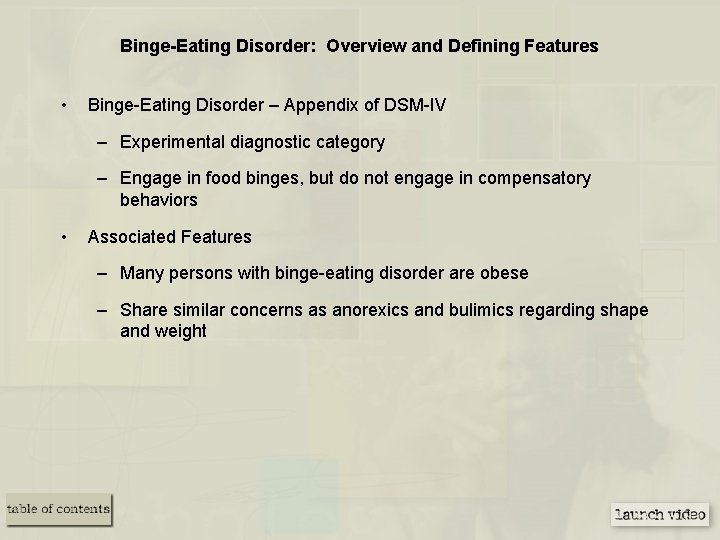 Binge-Eating Disorder: Overview and Defining Features

• Binge-Eating Disorder – Appendix of DSM-IV

– Experimental diagnostic category

– Engage in food binges, but do not engage in compensatory behaviors

• Associated Features

– Many persons with binge-eating disorder are obese

– Share similar concerns as anorexics and bulimics regarding shape and weight

table of contents

launch video